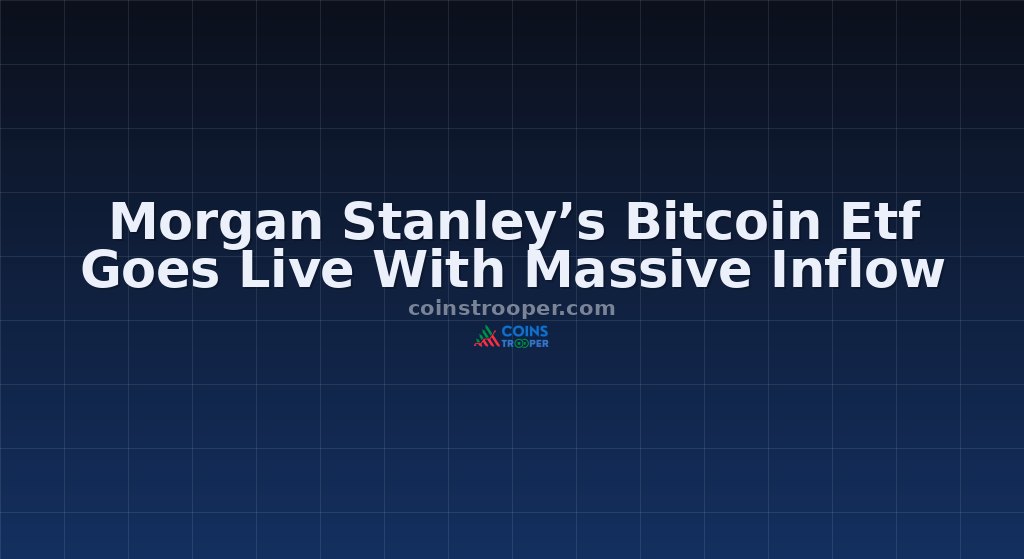 Morgan Stanley’s Bitcoin Etf Goes Live With Massive Inflow

coinstrooper.com

COINS TROOPER